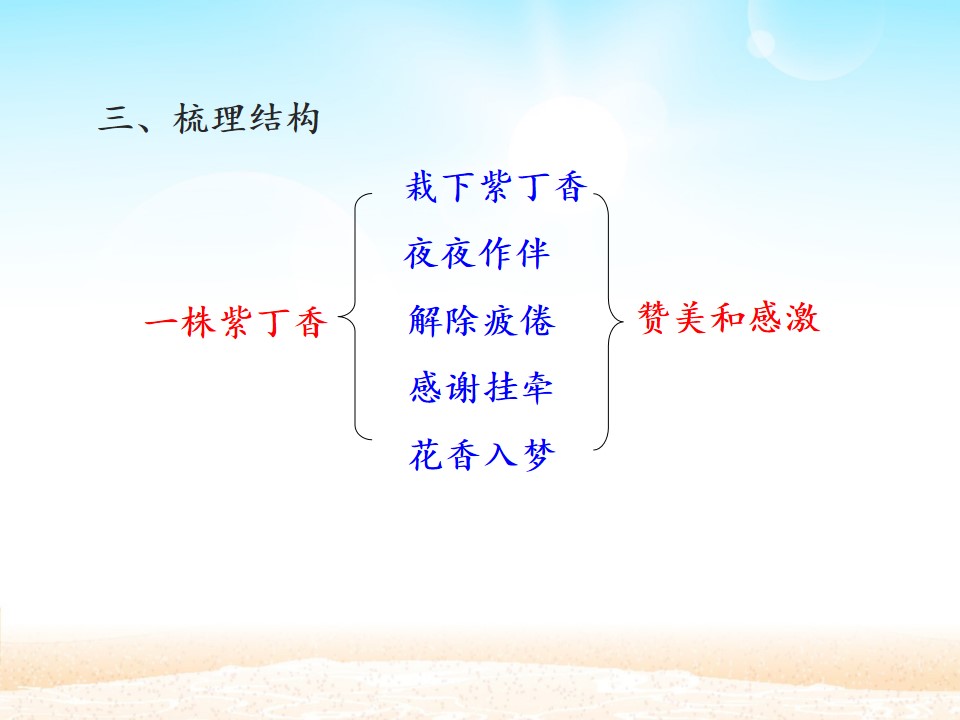 三、梳理结构

一株紫丁香

栽下紫丁香
夜夜作伴
解除疲倦
感谢挂牵
花香入梦

赞美和感激